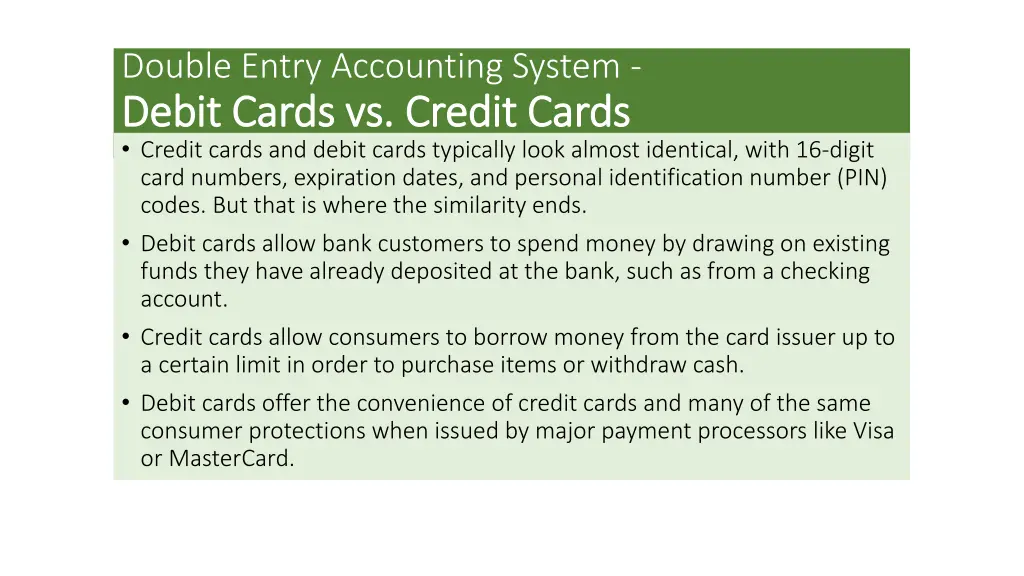 Double Entry Accounting System -
Debit Cards vs. Credit Cards

• Credit cards and debit cards typically look almost identical, with 16-digit card numbers, expiration dates, and personal identification number (PIN) codes. But that is where the similarity ends.
• Debit cards allow bank customers to spend money by drawing on existing funds they have already deposited at the bank, such as from a checking account.
• Credit cards allow consumers to borrow money from the card issuer up to a certain limit in order to purchase items or withdraw cash.
• Debit cards offer the convenience of credit cards and many of the same consumer protections when issued by major payment processors like Visa or MasterCard.